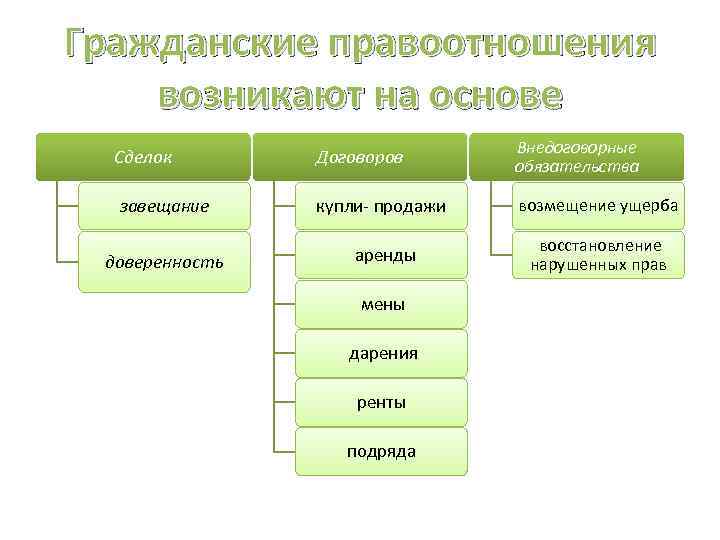 Гражданские правоотношения возникают на основе

Сделок

завещание

доверенность

Договоров

купли- продажи

аренды

мены

дарения

ренты

подряда

Внедоговорные обязательства

возмещение ущерба

восстановление нарушенных прав